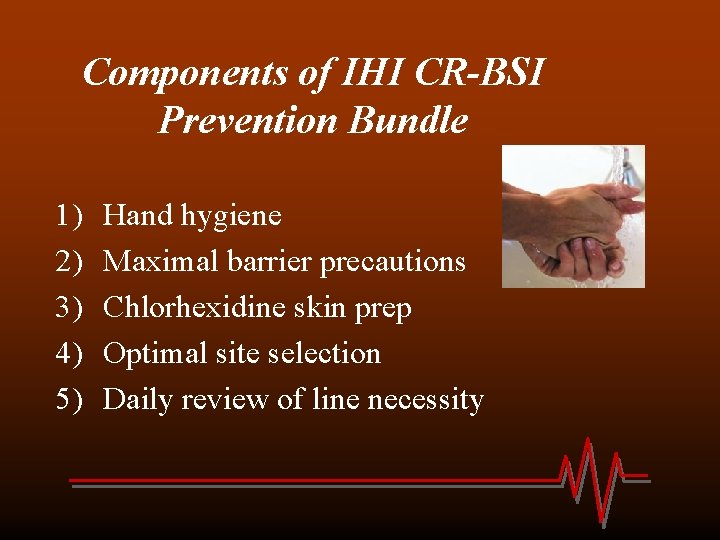 Components of IHI CR-BSI Prevention Bundle

1) Hand hygiene
2) Maximal barrier precautions
3) Chlorhexidine skin prep
4) Optimal site selection
5) Daily review of line necessity